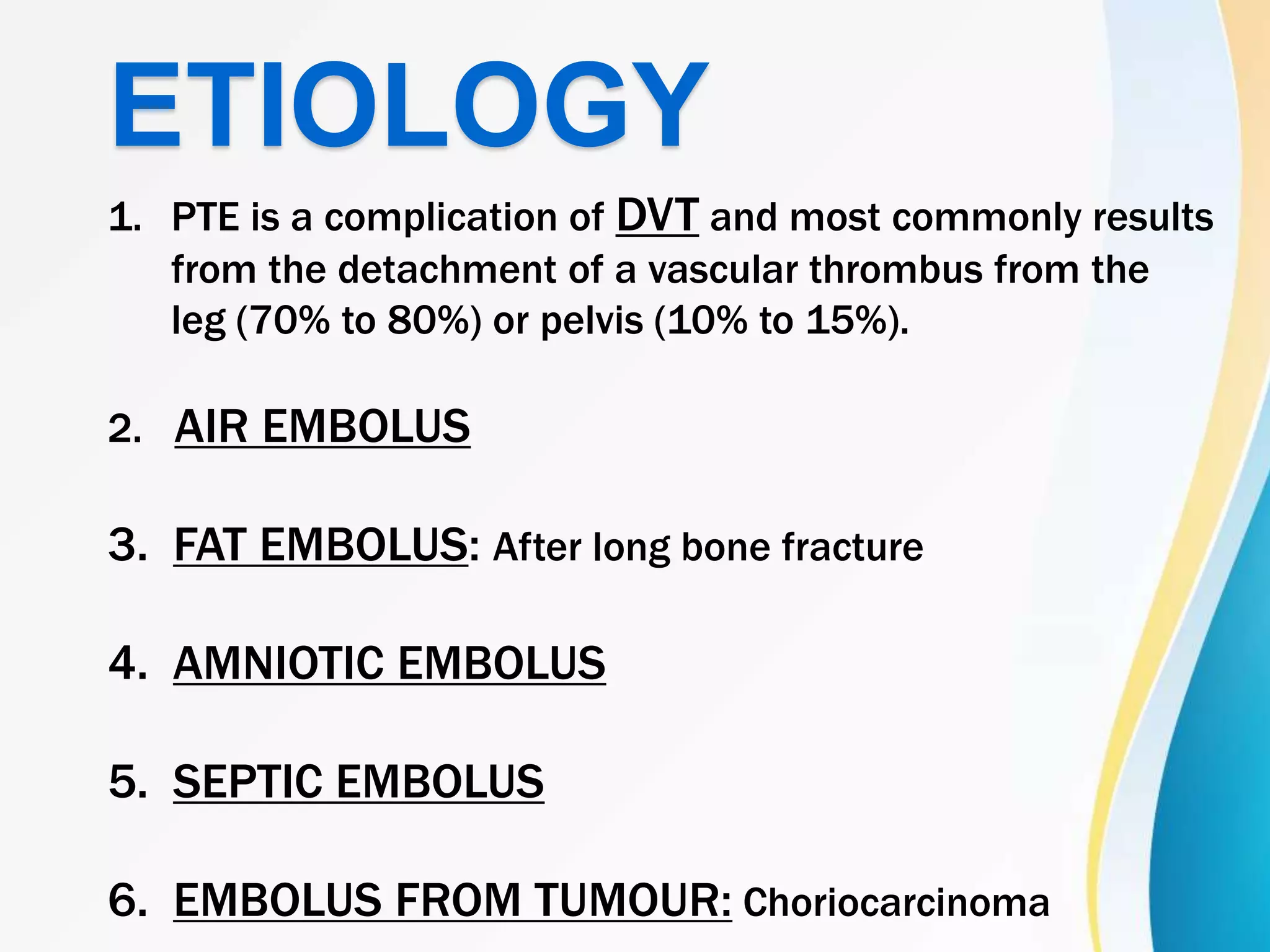 ETIOLOGY

1. PTE is a complication of DVT and most commonly results from the detachment of a vascular thrombus from the leg (70% to 80%) or pelvis (10% to 15%).

2. AIR EMBOLUS

3. FAT EMBOLUS: After long bone fracture

4. AMNIOTIC EMBOLUS

5. SEPTIC EMBOLUS

6. EMBOLUS FROM TUMOUR: Choriocarcinoma